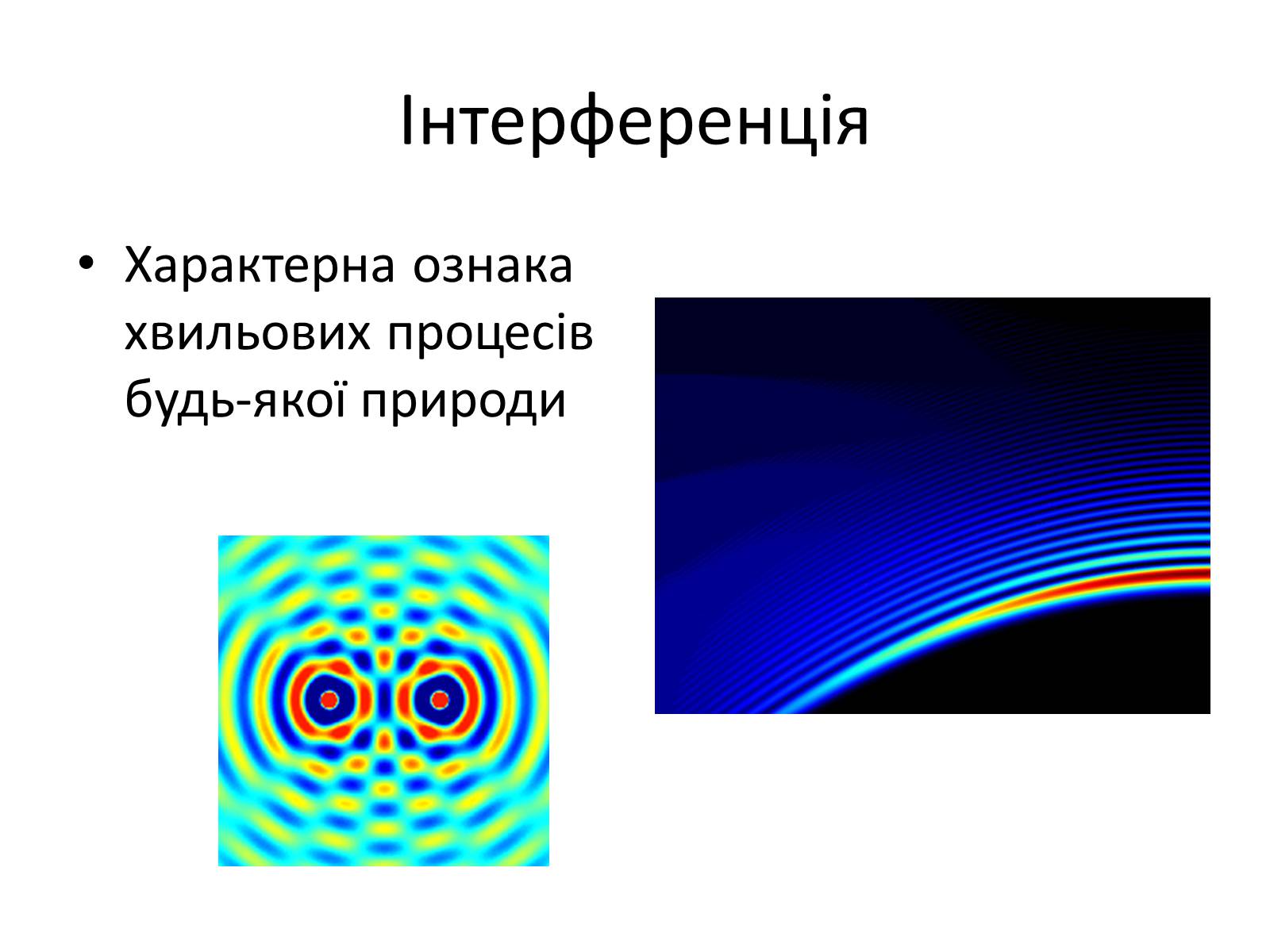 Інтерференція

• Характерна ознака хвильових процесів будь-якої природи